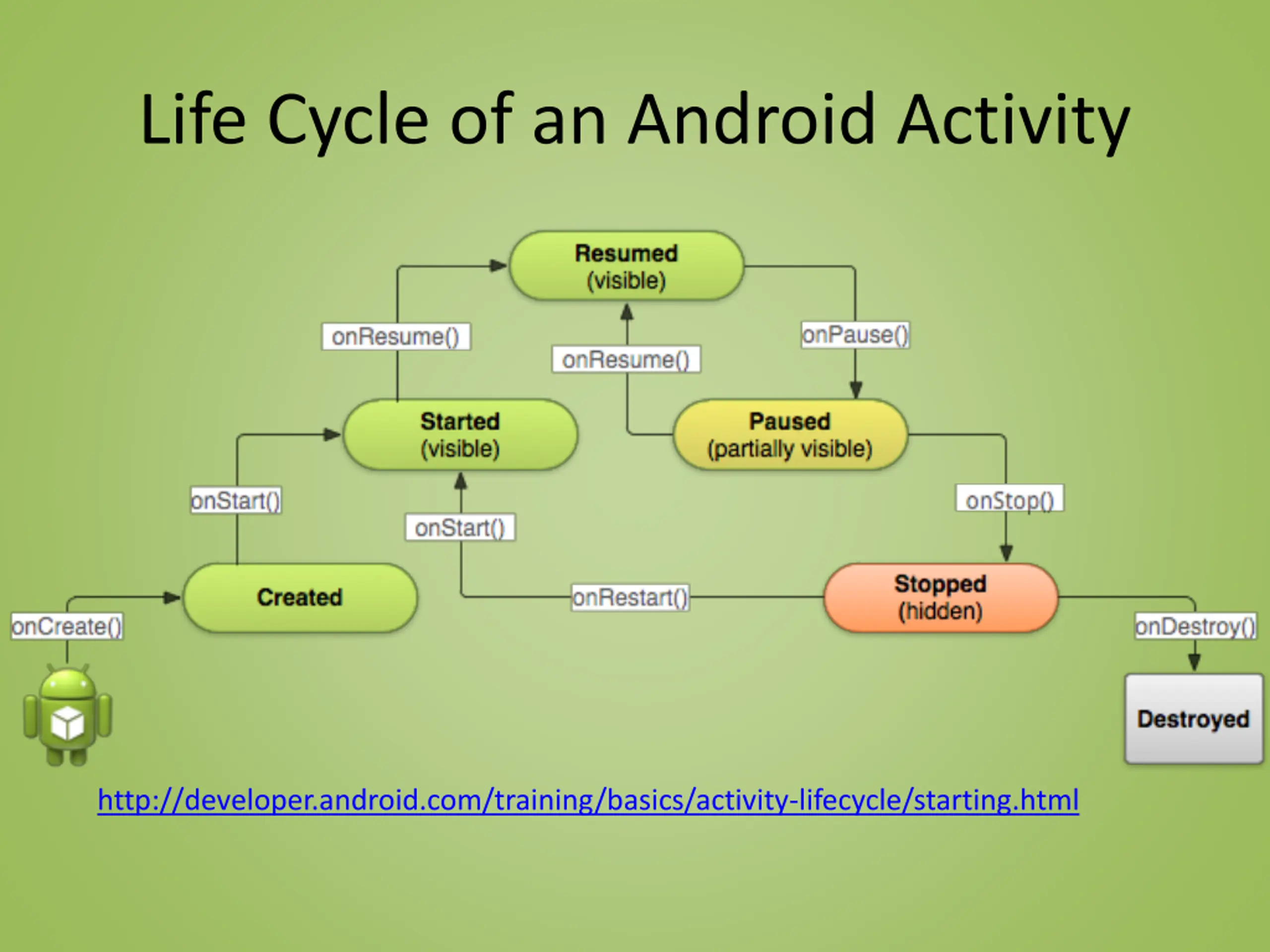 Life Cycle of an Android Activity

Resumed
(visible)

onResume()

onResume()

onPause()

Started
(visible)

Paused
(partially visible)

onStart()

onStart()

onStop()

Created

onRestart()

Stopped
(hidden)

onCreate()

onDestroy()

Destroyed

http://developer.android.com/training/basics/activity-lifecycle/starting.html